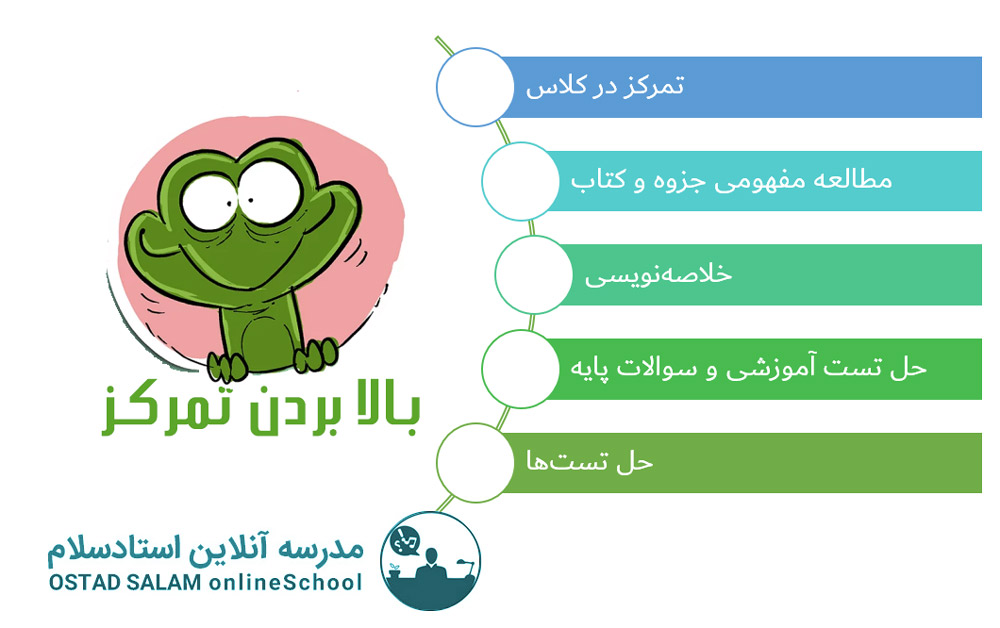 تمرکز در کلاس

مطالعه مفهومی جزوه و کتاب

خلاصه‌نویسی

حل تست آموزشی و سوالات پایه

حل تست‌ها

بالا بردن تمرکز

مدرسه آنلاین استادسلام
OSTAD SALAM onlineSchool